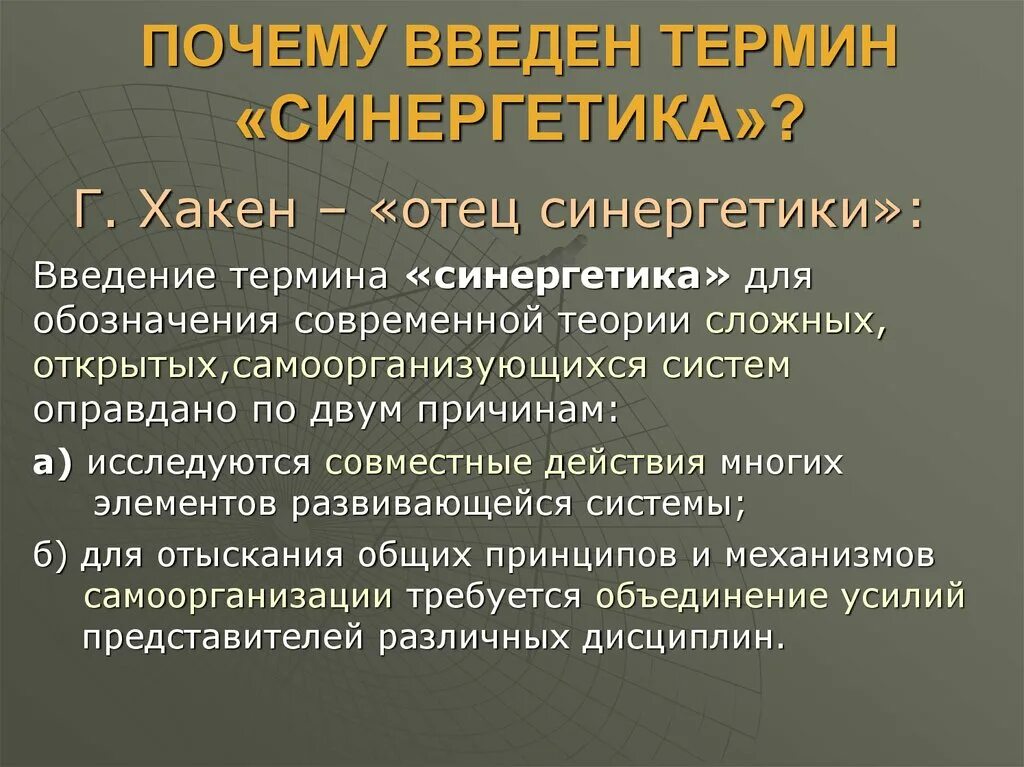 ПОЧЕМУ ВВЕДЕН ТЕРМИН «СИНЕРГЕТИКА»?

Г. Хакен – «отец синергетики»:

Введение термина «синергетика» для обозначения современной теории сложных, открытых,самоорганизующихся систем оправдано по двум причинам:

а) исследуются совместные действия многих элементов развивающейся системы;

б) для отыскания общих принципов и механизмов самоорганизации требуется объединение усилий представителей различных дисциплин.